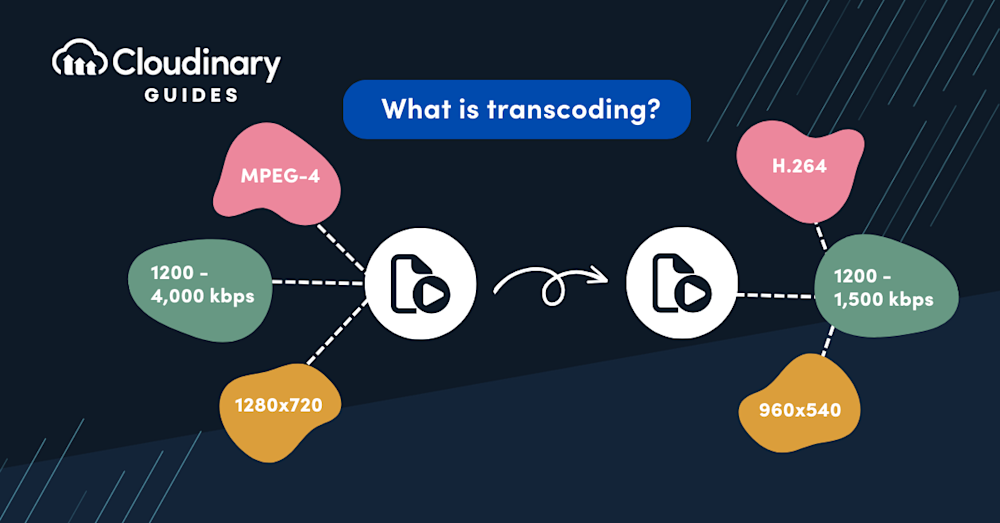 Cloudinary
GUIDES

What is transcoding?

MPEG-4

1200 - 4,000 kbps

1280x720

H.264

1200 - 1,500 kbps

960x540